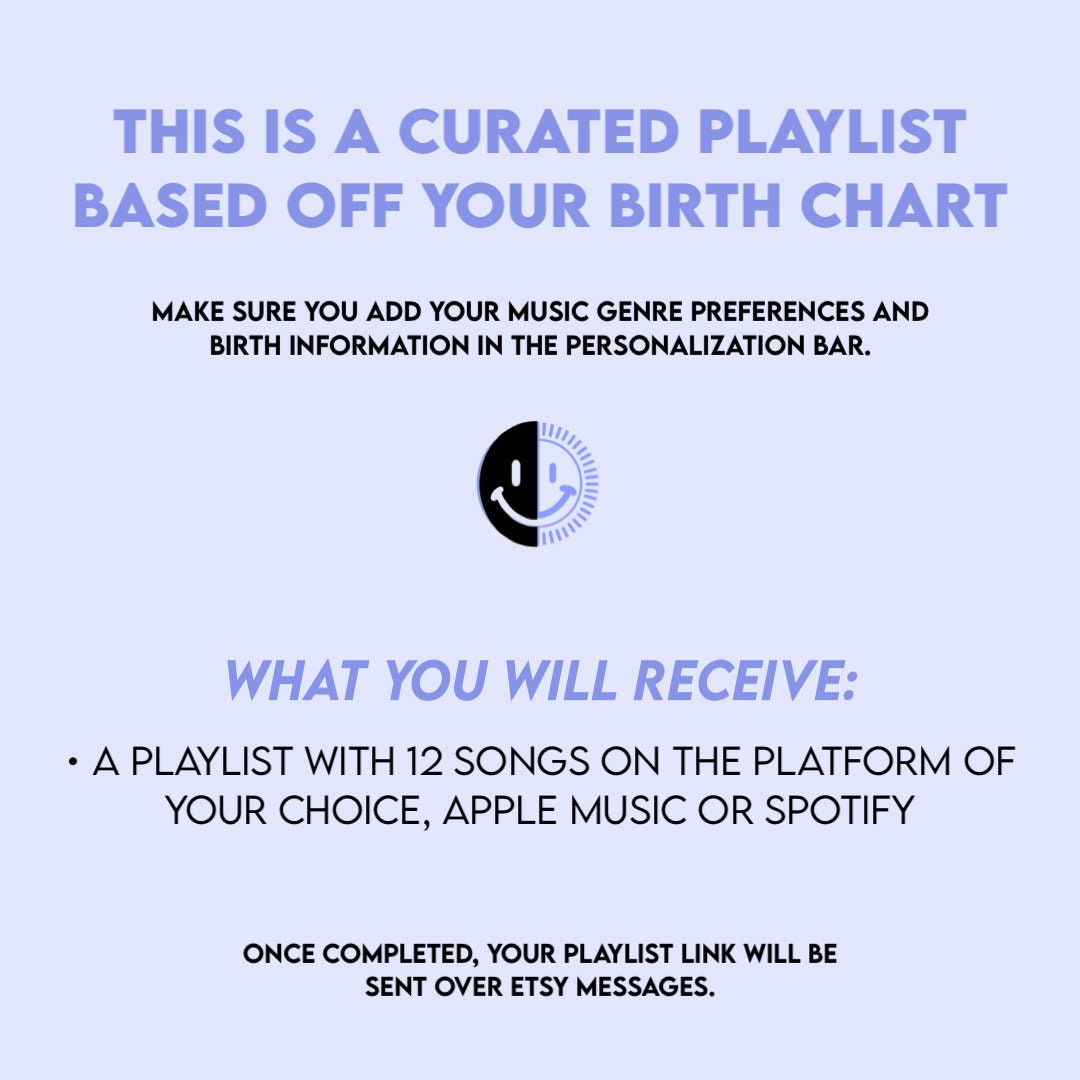 THIS IS A CURATED PLAYLIST BASED OFF YOUR BIRTH CHART

MAKE SURE YOU ADD YOUR MUSIC GENRE PREFERENCES AND BIRTH INFORMATION IN THE PERSONALIZATION BAR.

WHAT YOU WILL RECEIVE:

• A PLAYLIST WITH 12 SONGS ON THE PLATFORM OF YOUR CHOICE, APPLE MUSIC OR SPOTIFY

ONCE COMPLETED, YOUR PLAYLIST LINK WILL BE SENT OVER ETSY MESSAGES.